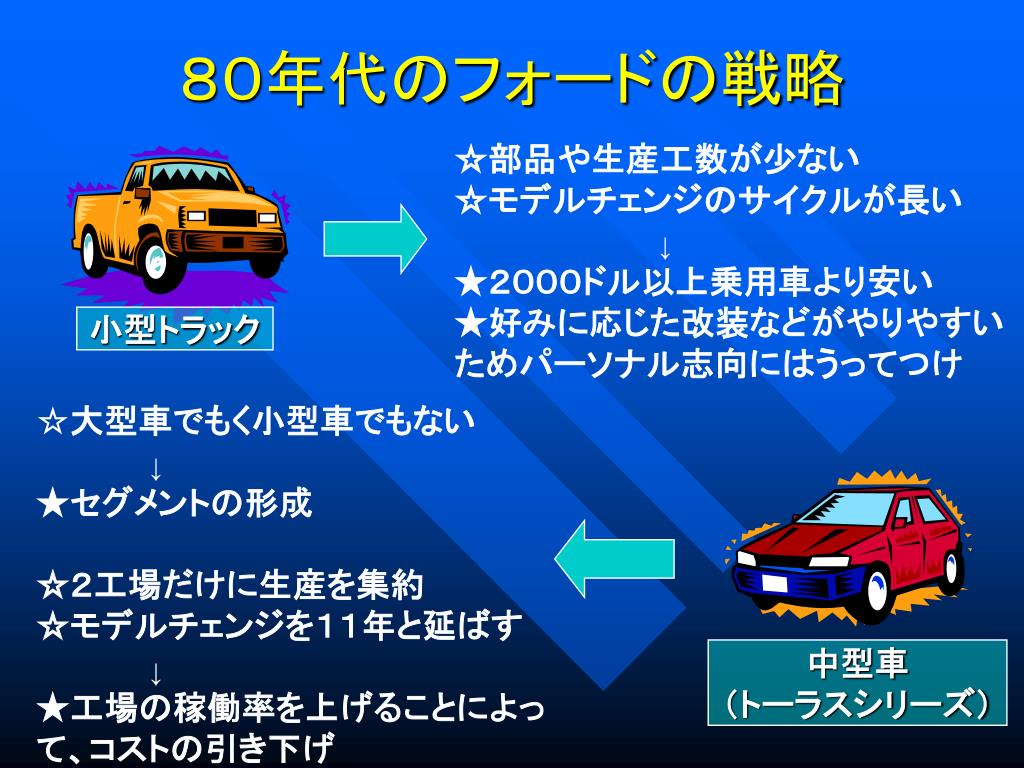 ８０年代のフォードの戦略

小型トラック

☆部品や生産工数が少ない
☆モデルチェンジのサイクルが長い
↓
★2000ドル以上乗用車より安い
★好みに応じた改装などがやりやすいためパーソナル志向にはうってつけ

☆大型車でもく小型車でもない
↓
★セグメントの形成

☆2工場だけに生産を集約
☆モデルチェンジを１１年と延ばす
↓
★工場の稼働率を上げることによって、コストの引き下げ

中型車
（トーラスシリーズ）